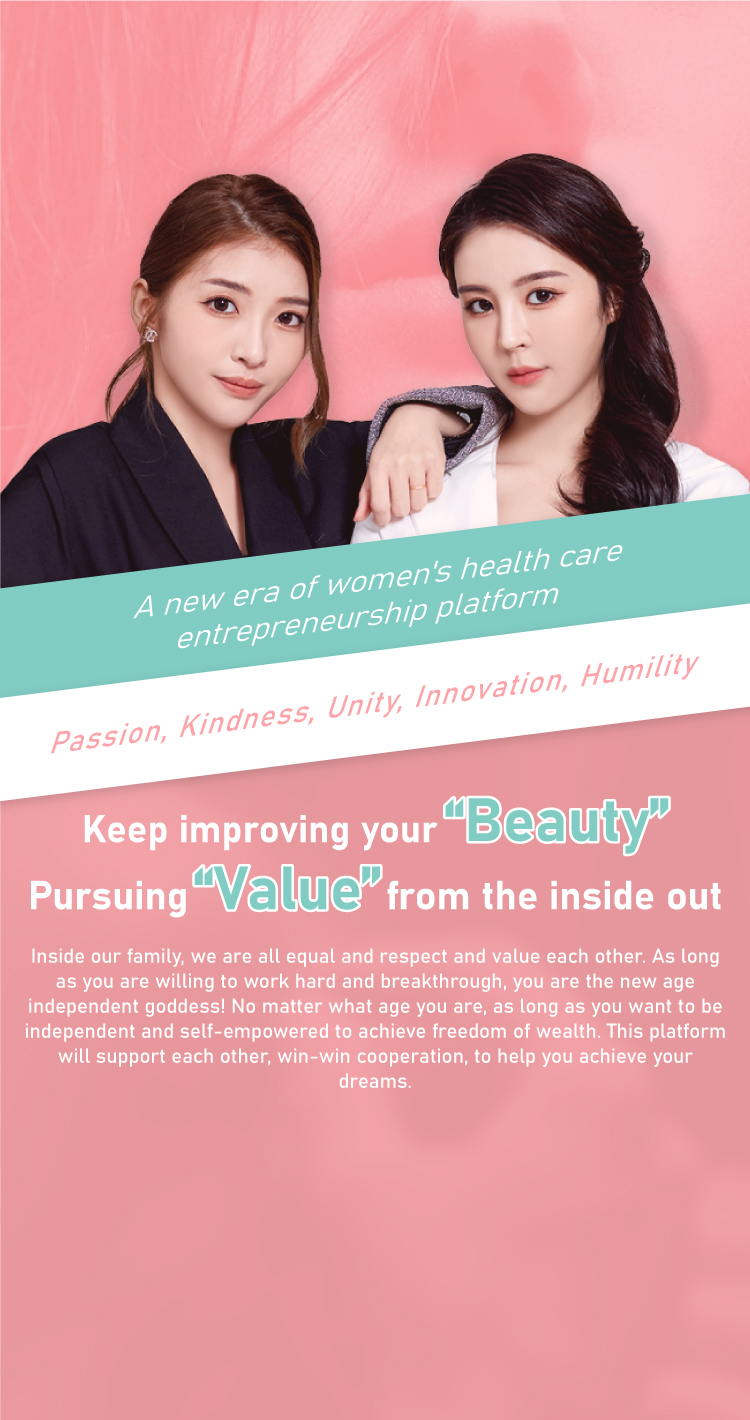 A new era of women's health care entrepreneurship platform

Passion, Kindness, Unity, Innovation, Humility

Keep improving your "Beauty"

Pursuing "Value" from the inside out

Inside our family, we are all equal and respect and value each other. As long as you are willing to work hard and breakthrough, you are the new age independent goddess! No matter what age you are, as long as you want to be independent and self-empowered to achieve freedom of wealth. This platform will support each other, win-win cooperation, to help you achieve your dreams.